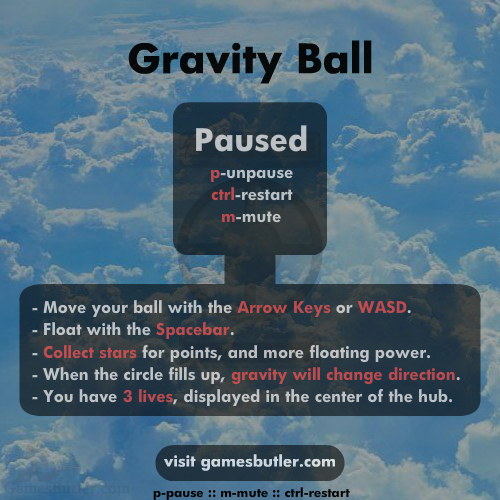 Gravity Ball

Paused

p-unpause
ctrl-restart
m-mute

- Move your ball with the Arrow Keys or WASD.
- Float with the Spacebar.
- Collect stars for points, and more floating power.
- When the circle fills up, gravity will change direction.
- You have 3 lives, displayed in the center of the hub.

visit gamesbutler.com

GamesButler.com

p-pause :: m-mute :: ctrl-restart